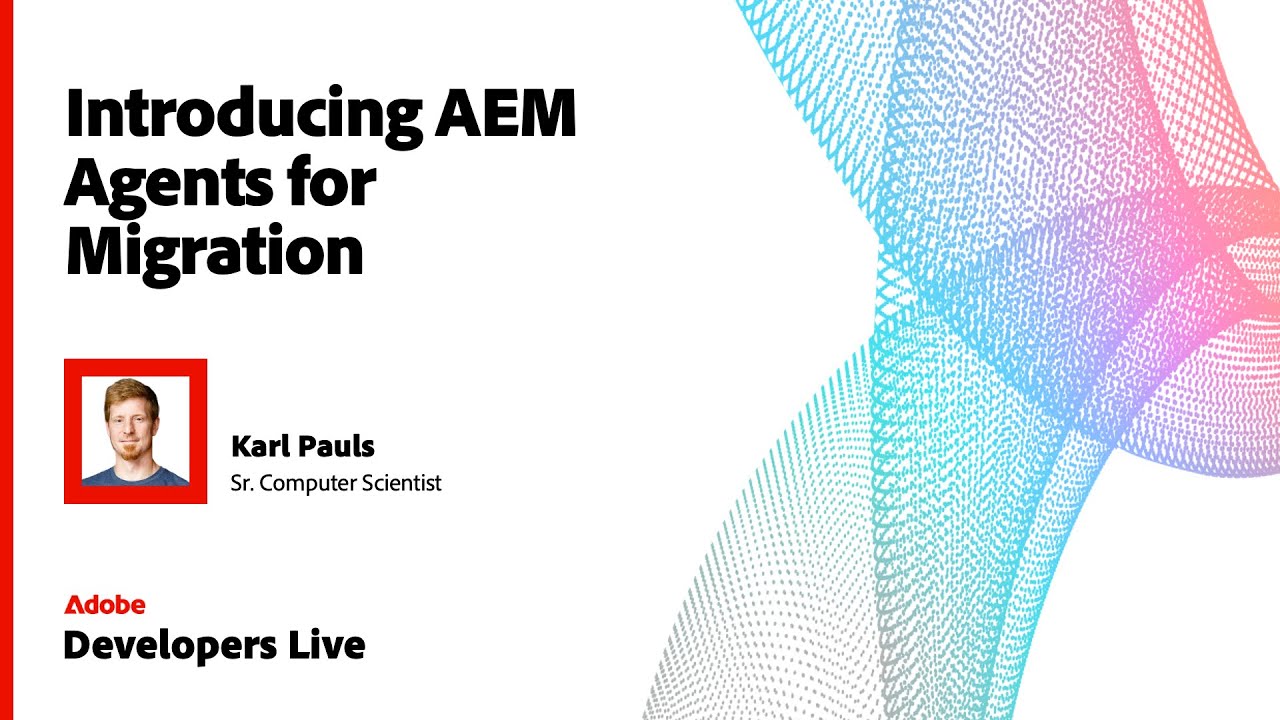 Introducing AEM Agents for Migration

Karl Pauls
Sr. Computer Scientist

Adobe
Developers Live